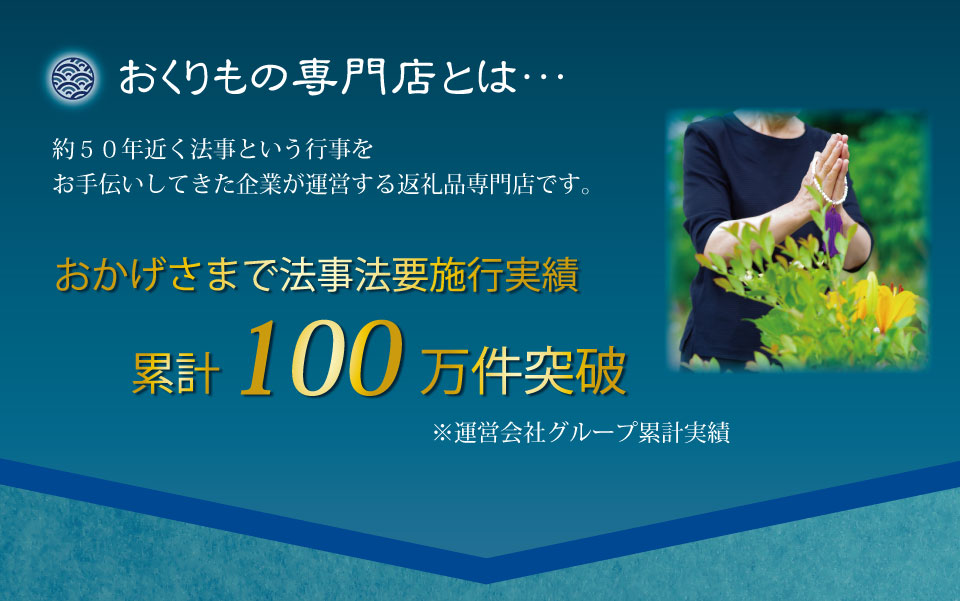 おくりもの専門店とは…

約５０年近く法事という行事を
お手伝いしてきた企業が運営する返礼品専門店です。

おかげさまで法事法要施行実績

累計 100 万件突破

※運営会社グループ累計実績